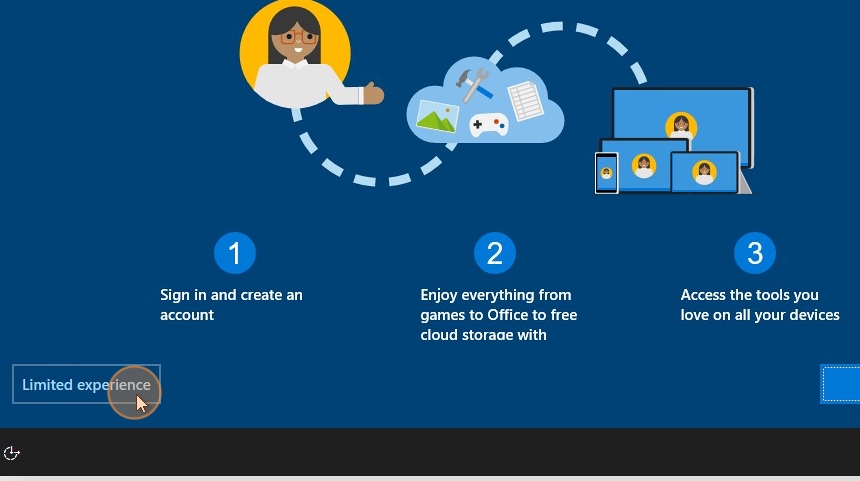 1

Sign in and create an account

2

Enjoy everything from games to Office to free cloud storage with

3

Access the tools you love on all your devices

Limited experience